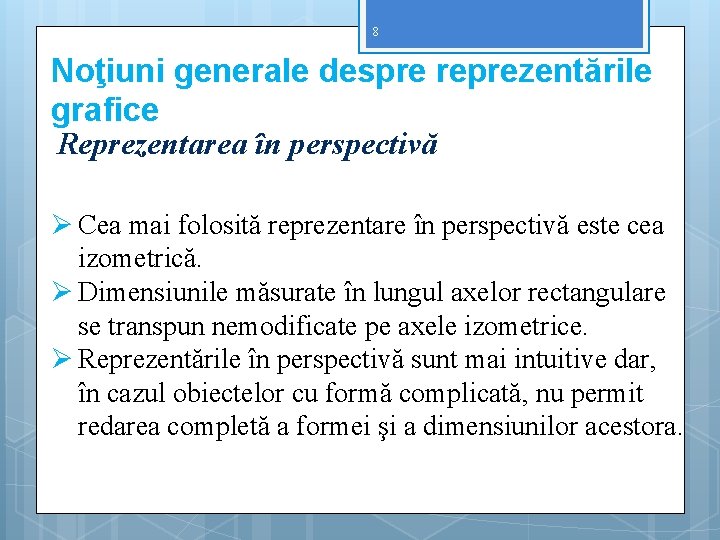 8

Noţiuni generale despre reprezentările grafice

Reprezentarea în perspectivă

➢ Cea mai folosită reprezentare în perspectivă este cea izometrică.
➢ Dimensiunile măsurate în lungul axelor rectangulare se transpun nemodificate pe axele izometrice.
➢ Reprezentările în perspectivă sunt mai intuitive dar, în cazul obiectelor cu formă complicată, nu permit redarea completă a formei şi a dimensiunilor acestora.